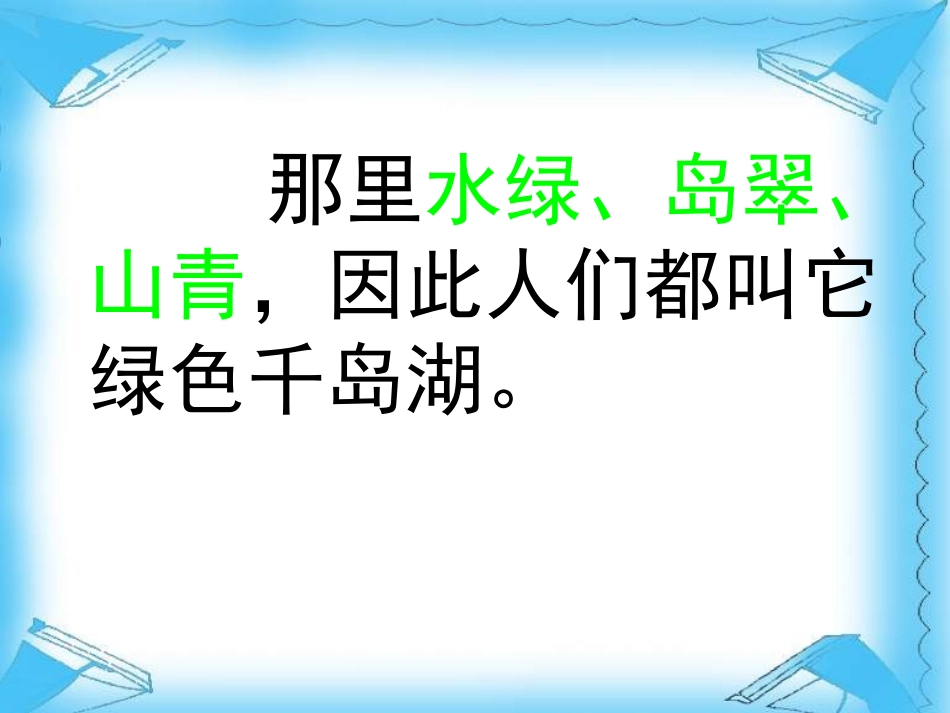 那里水绿、岛翠、山青，因此人们都叫它绿色千岛湖。